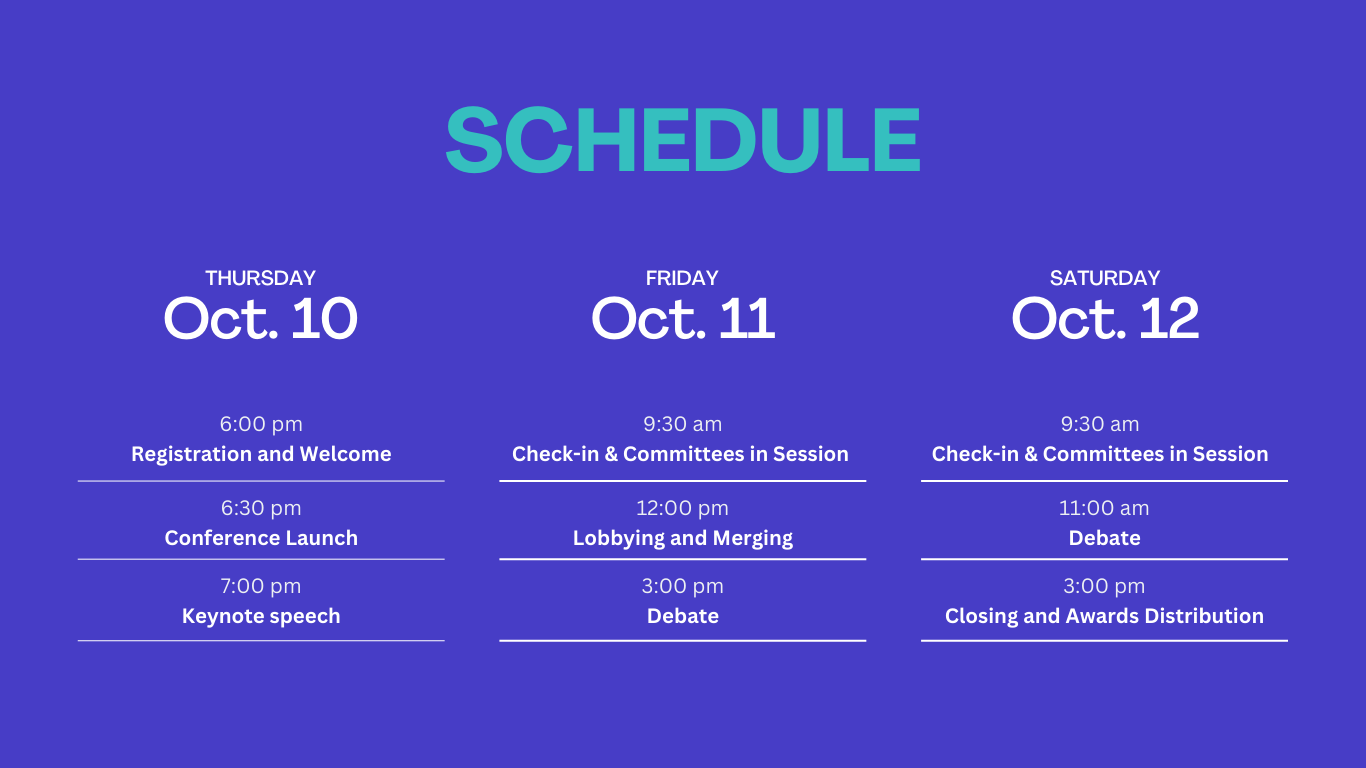 SCHEDULE

THURSDAY
Oct. 10

6:00 pm
Registration and Welcome

6:30 pm
Conference Launch

7:00 pm
Keynote speech

FRIDAY
Oct. 11

9:30 am
Check-in & Committees in Session

12:00 pm
Lobbying and Merging

3:00 pm
Debate

SATURDAY
Oct. 12

9:30 am
Check-in & Committees in Session

11:00 am
Debate

3:00 pm
Closing and Awards Distribution